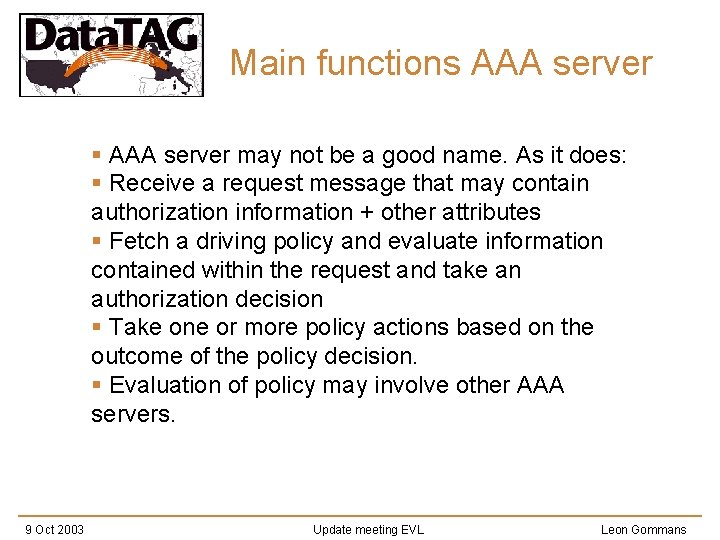 DataTAG

Main functions AAA server

▪ AAA server may not be a good name. As it does:
▪ Receive a request message that may contain authorization information + other attributes
▪ Fetch a driving policy and evaluate information contained within the request and take an authorization decision
▪ Take one or more policy actions based on the outcome of the policy decision.
▪ Evaluation of policy may involve other AAA servers.

9 Oct 2003

Update meeting EVL

Leon Gommans